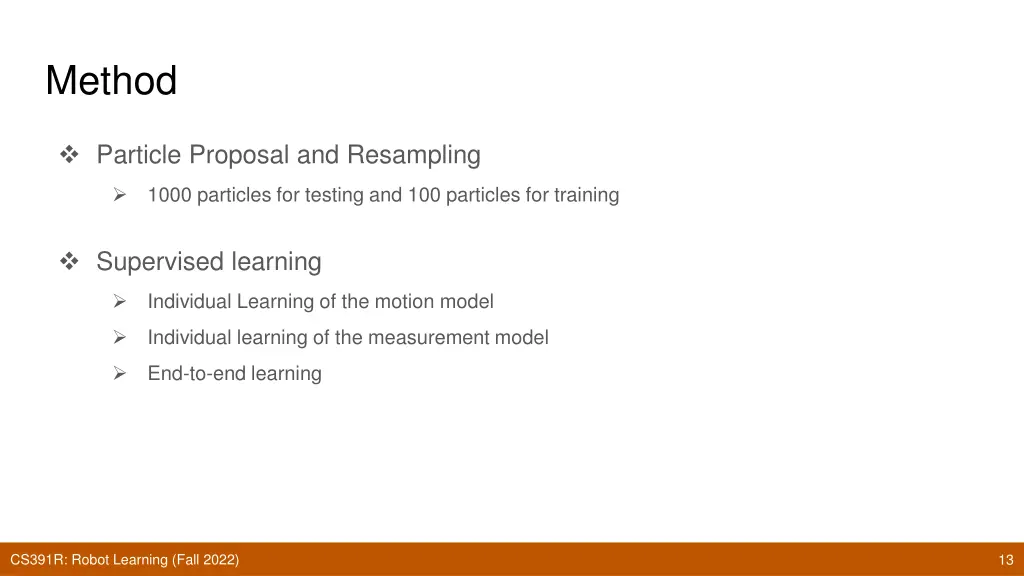 Method

❖ Particle Proposal and Resampling

➢ 1000 particles for testing and 100 particles for training

❖ Supervised learning

➢ Individual Learning of the motion model

➢ Individual learning of the measurement model

➢ End-to-end learning

CS391R: Robot Learning (Fall 2022)

13